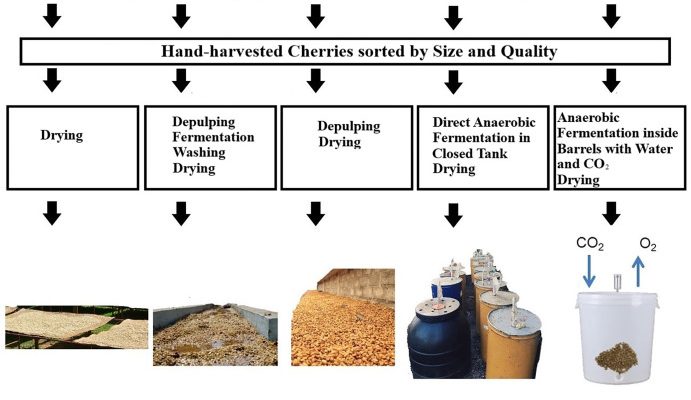 Hand-harvested Cherries sorted by Size and Quality

Drying

Depulping
Fermentation
Washing
Drying

Depulping
Drying

Direct Anaerobic Fermentation in Closed Tank
Drying

Anaerobic Fermentation inside Barrels with Water and $CO_2$
Drying

$CO_2$

$O_2$